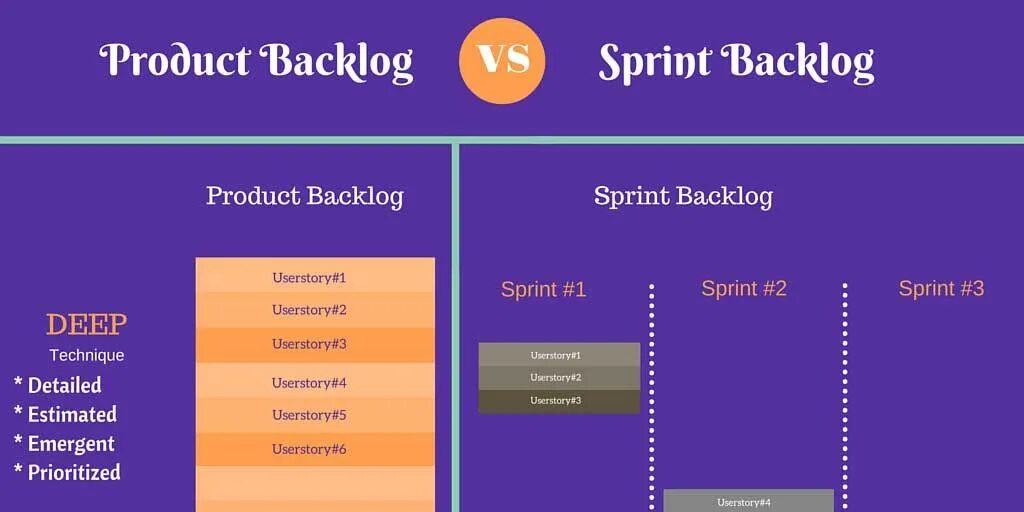 Product Backlog VS Sprint Backlog

Product Backlog

DEEP
Technique
* Detailed
* Estimated
* Emergent
* Prioritized

Userstory#1
Userstory#2
Userstory#3
Userstory#4
Userstory#5
Userstory#6

Sprint Backlog

Sprint #1
Userstory#1
Userstory#2
Userstory#3

Sprint #2
Userstory#4

Sprint #3